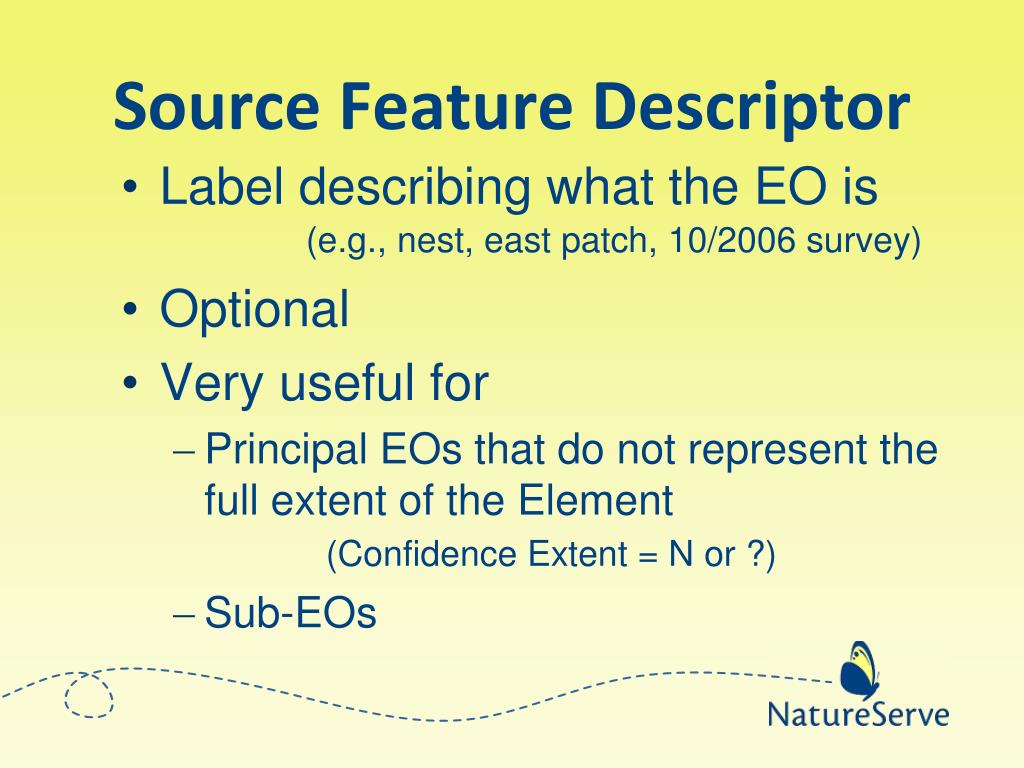 Source Feature Descriptor

• Label describing what the EO is (e.g., nest, east patch, 10/2006 survey)

• Optional

• Very useful for

– Principal EOs that do not represent the full extent of the Element (Confidence Extent = N or ?)

– Sub-EOs

NatureServe